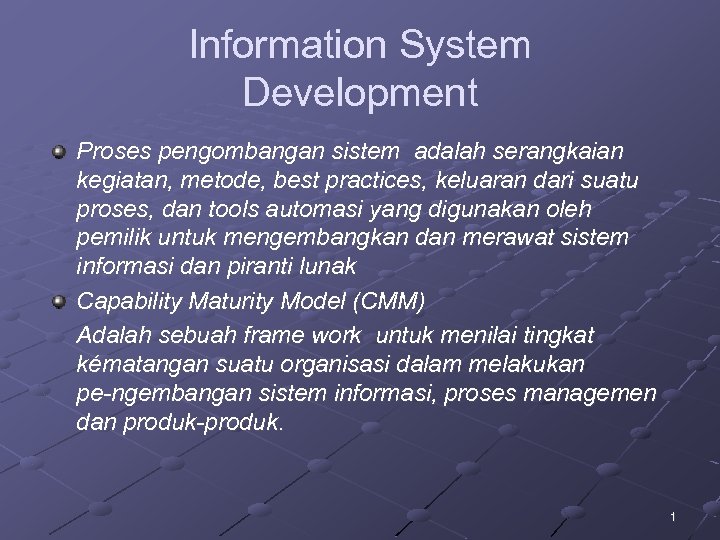 Information System Development

Proses pengombangan sistem adalah serangkaian kegiatan, metode, best practices, keluaran dari suatu proses, dan tools automasi yang digunakan oleh pemilik untuk mengembangkan dan merawat sistem informasi dan piranti lunak

Capability Maturity Model (CMM)

Adalah sebuah frame work untuk menilai tingkat kématangan suatu organisasi dalam melakukan pe-ngembangan sistem informasi, proses managemen dan produk-produk.

1